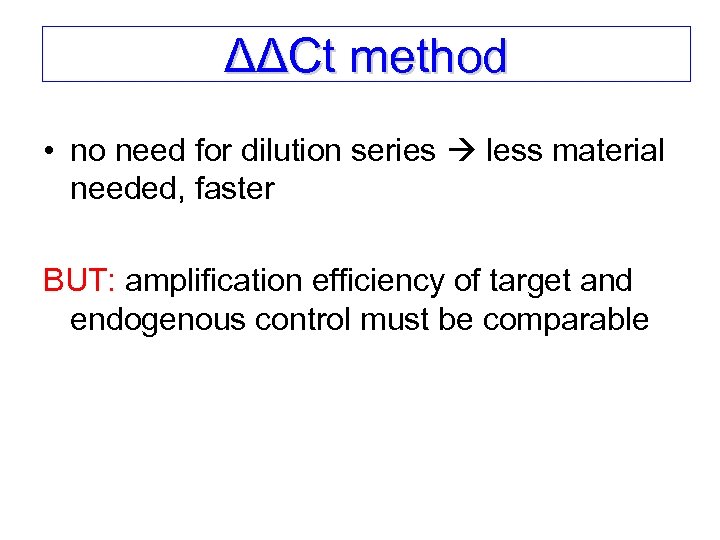 ΔΔCt method

• no need for dilution series → less material needed, faster

BUT: amplification efficiency of target and endogenous control must be comparable